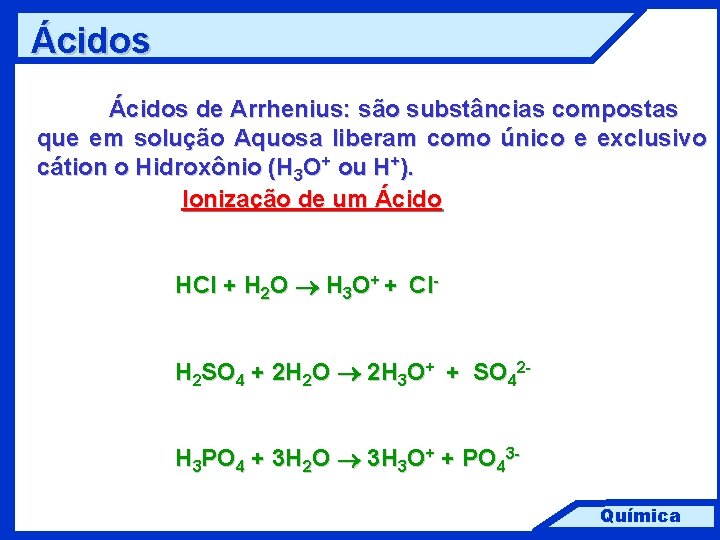 Ácidos

Ácidos de Arrhenius: são substâncias compostas que em solução Aquosa liberam como único e exclusivo cátion o Hidroxônio ($H_3O^+$ ou $H^+$).

Ionização de um Ácido

$HCl + H_2O \rightarrow H_3O^+ + Cl^-$

$H_2SO_4 + 2H_2O \rightarrow 2H_3O^+ + SO_4^{2-}$

$H_3PO_4 + 3H_2O \rightarrow 3H_3O^+ + PO_4^{3-}$

Química